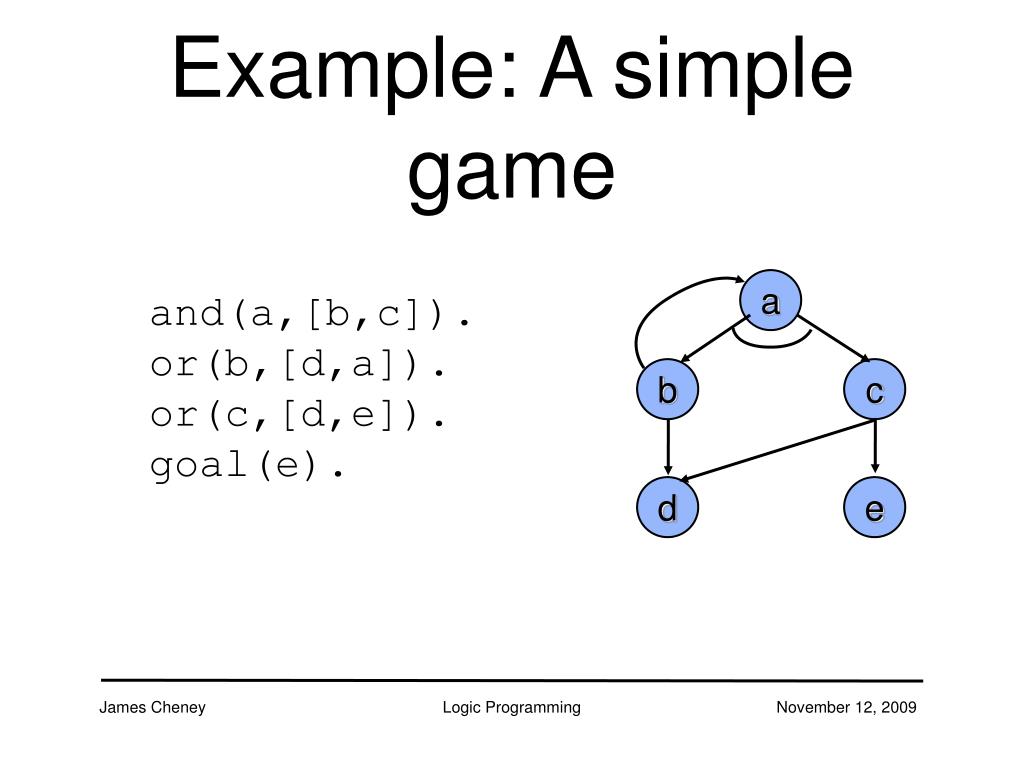 Example: A simple game

and(a,[b,c]).
or(b,[d,a]).
or(c,[d,e]).
goal(e).

a
b
c
d
e

James Cheney

Logic Programming

November 12, 2009